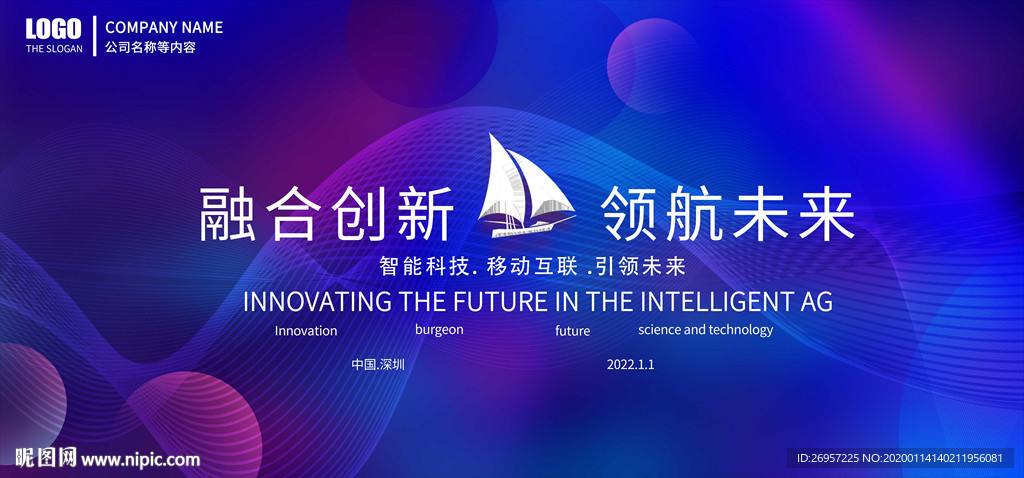 LOGO
THE SLOGAN

COMPANY NAME
公司名称等内容

融合创新 领航未来

智能科技. 移动互联 .引领未来

INNOVATING THE FUTURE IN THE INTELLIGENT AG

Innovation burgeon future science and technology

中国.深圳 2022.1.1

昵图网 www.nipic.com

ID:26957225 NO:20200114140211956081